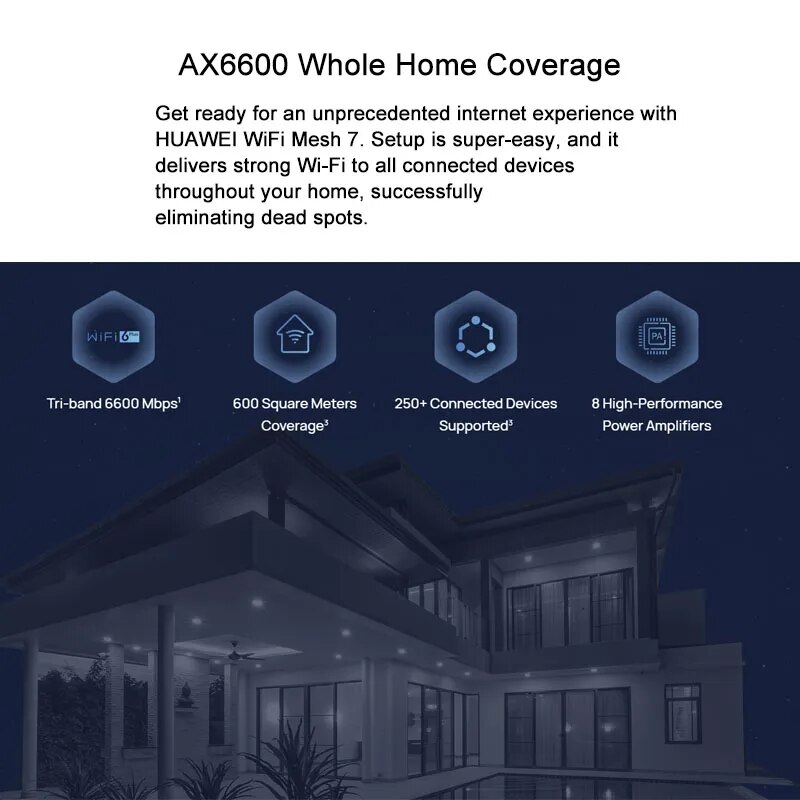 AX6600 Whole Home Coverage

Get ready for an unprecedented internet experience with HUAWEI WiFi Mesh 7. Setup is super-easy, and it delivers strong Wi-Fi to all connected devices throughout your home, successfully eliminating dead spots.

WiFi 6 Plus

PA

Tri-band 6600 Mbps$^1$

600 Square Meters Coverage$^3$

250+ Connected Devices Supported$^3$

8 High-Performance Power Amplifiers